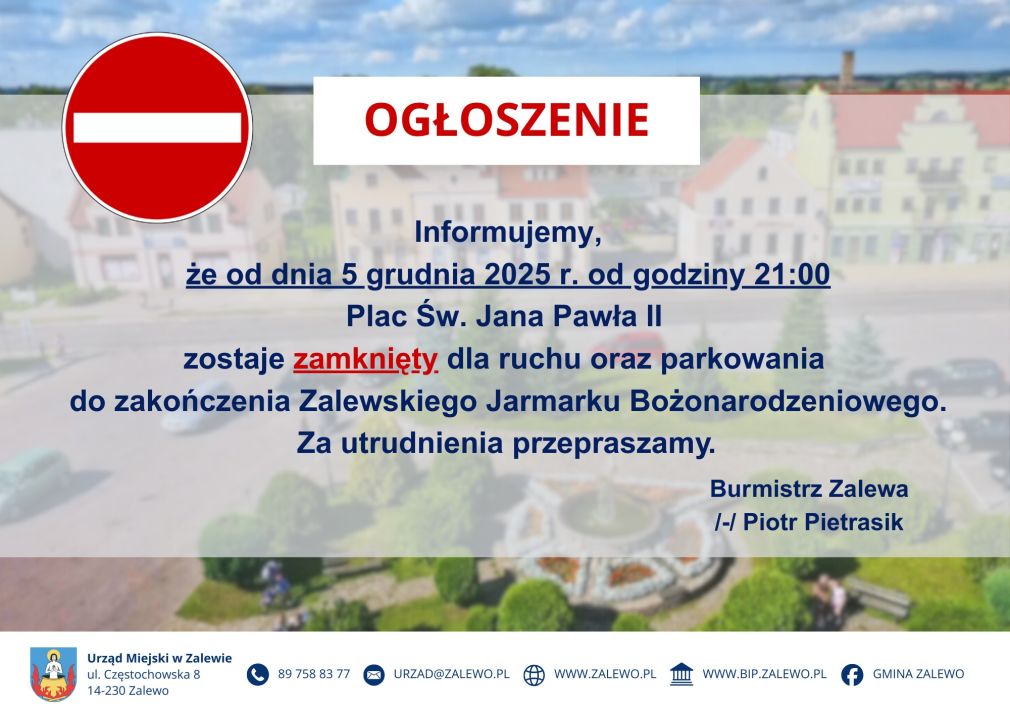 OGŁOSZENIE

Informujemy,
że od dnia 5 grudnia 2025 r. od godziny 21:00
Plac Św. Jana Pawła II
zostaje zamknięty dla ruchu oraz parkowania
do zakończenia Zalewskiego Jarmarku Bożonarodzeniowego.
Za utrudnienia przepraszamy.

Burmistrz Zalewa
/-/ Piotr Pietrasik

Urząd Miejski w Zalewie
ul. Częstochowska 8
14-230 Zalewo

89 758 83 77
URZAD@ZALEWO.PL
WWW.ZALEWO.PL
WWW.BIP.ZALEWO.PL
GMINA ZALEWO